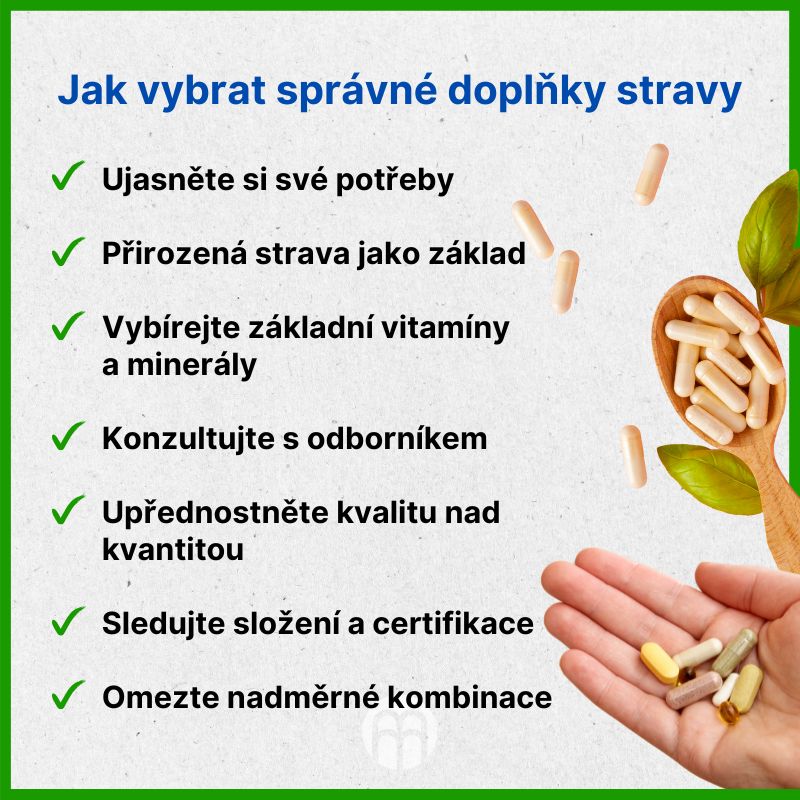 Jak vybrat správné doplňky stravy

✓ Ujasněte si své potřeby

✓ Přirozená strava jako základ

✓ Vybírejte základní vitamíny a minerály

✓ Konzultujte s odborníkem

✓ Upřednostněte kvalitu nad kvantitou

✓ Sledujte složení a certifikace

✓ Omezte nadměrné kombinace